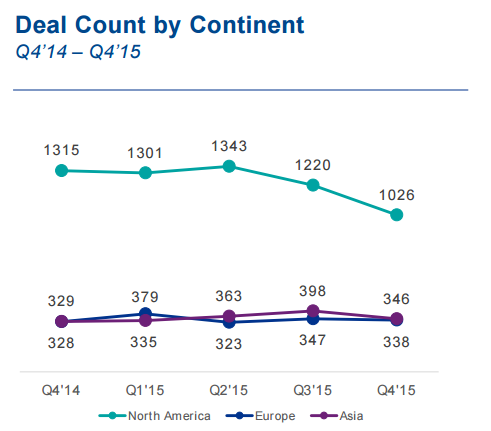 Deal Count by Continent

Q4'14 – Q4'15

1315
1301
1343
1220
1026

329
379
363
398
346

328
335
323
347
338

Q4'14
Q1'15
Q2'15
Q3'15
Q4'15

North America
Europe
Asia